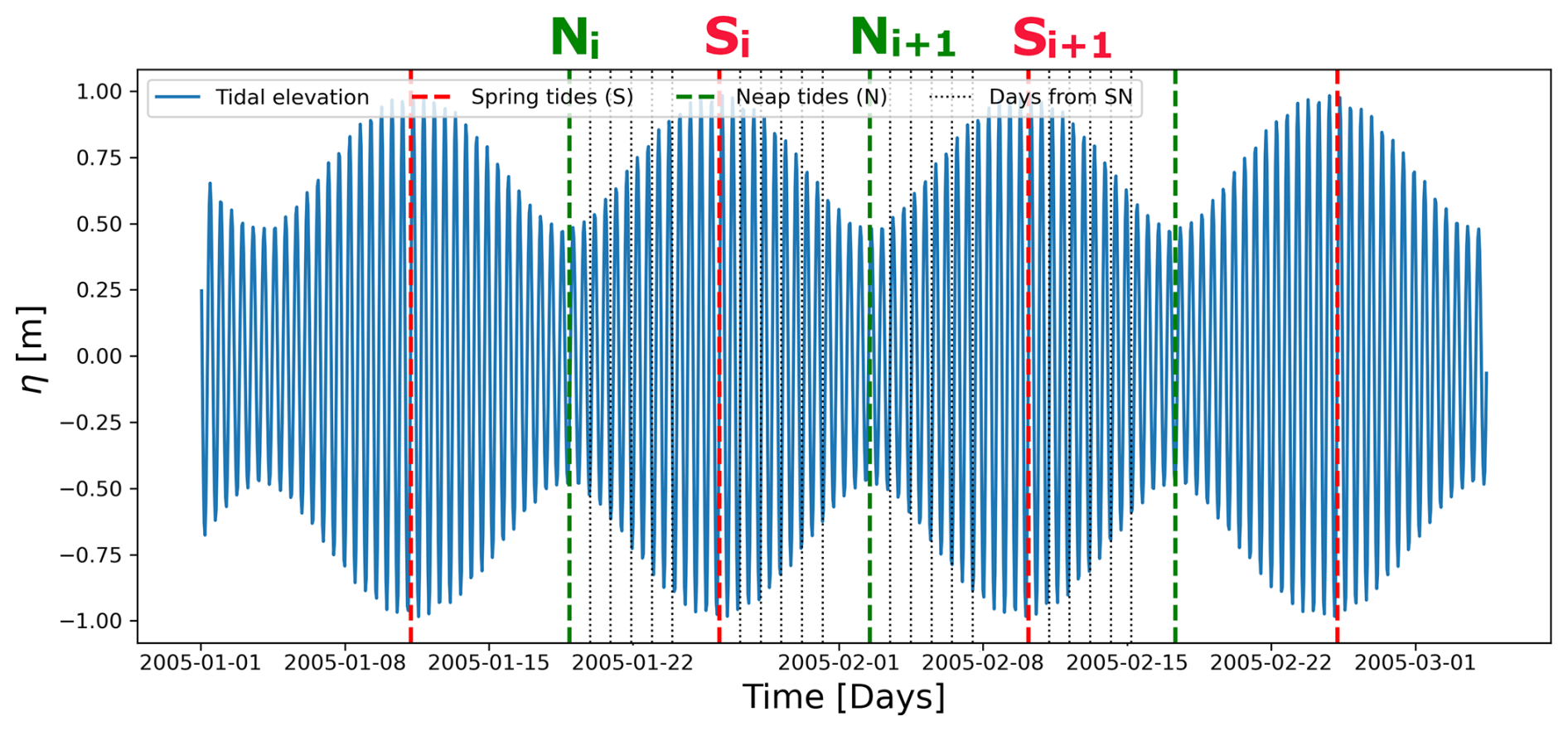 $N_i$ $S_i$ $N_{i+1}$ $S_{i+1}$

Tidal elevation
Spring tides (S)
Neap tides (N)
Days from SN

1.00
0.75
0.50
0.25
0.00
−0.25
−0.50
−0.75
−1.00

$\eta$ [m]

2005-01-01 2005-01-08 2005-01-15 2005-01-22 2005-02-01 2005-02-08 2005-02-15 2005-02-22 2005-03-01

Time [Days]